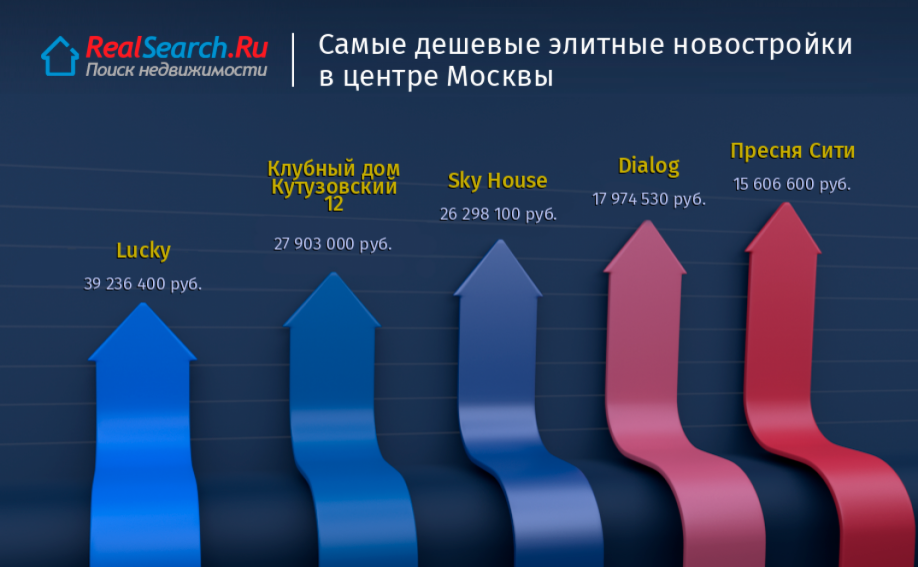 RealSearch.Ru
Поиск недвижимости

Самые дешевые элитные новостройки в центре Москвы

Lucky
39 236 400 руб.

Клубный дом Кутузовский 12
27 903 000 руб.

Sky House
26 298 100 руб.

Dialog
17 974 530 руб.

Пресня Сити
15 606 600 руб.